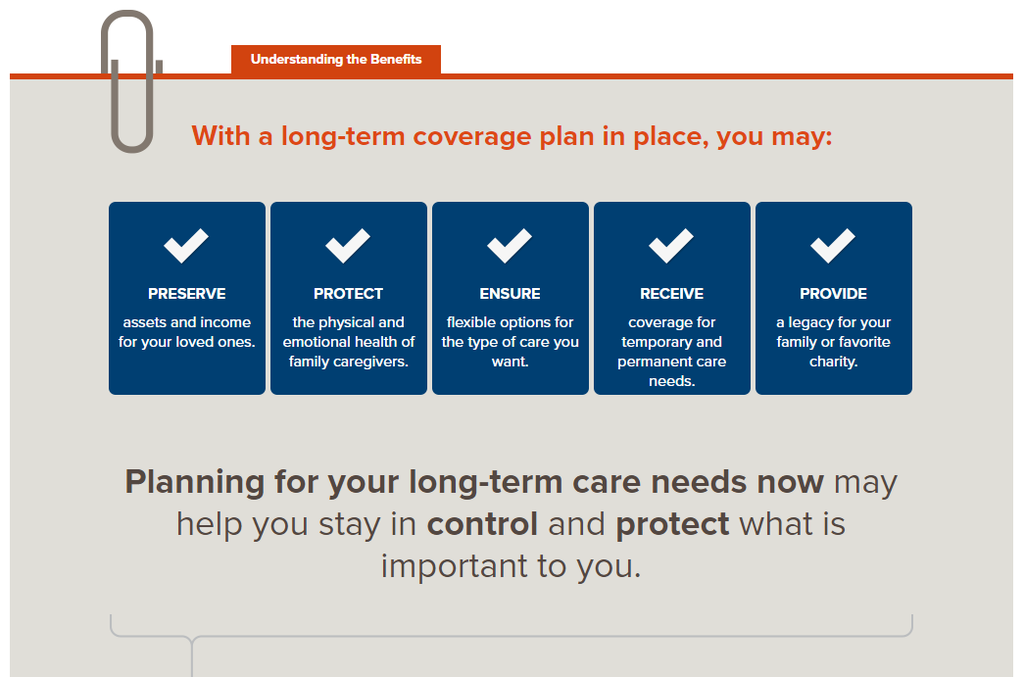 Understanding the Benefits

With a long-term coverage plan in place, you may:

PRESERVE
assets and income for your loved ones.

PROTECT
the physical and emotional health of family caregivers.

ENSURE
flexible options for the type of care you want.

RECEIVE
coverage for temporary and permanent care needs.

PROVIDE
a legacy for your family or favorite charity.

Planning for your long-term care needs now may help you stay in control and protect what is important to you.